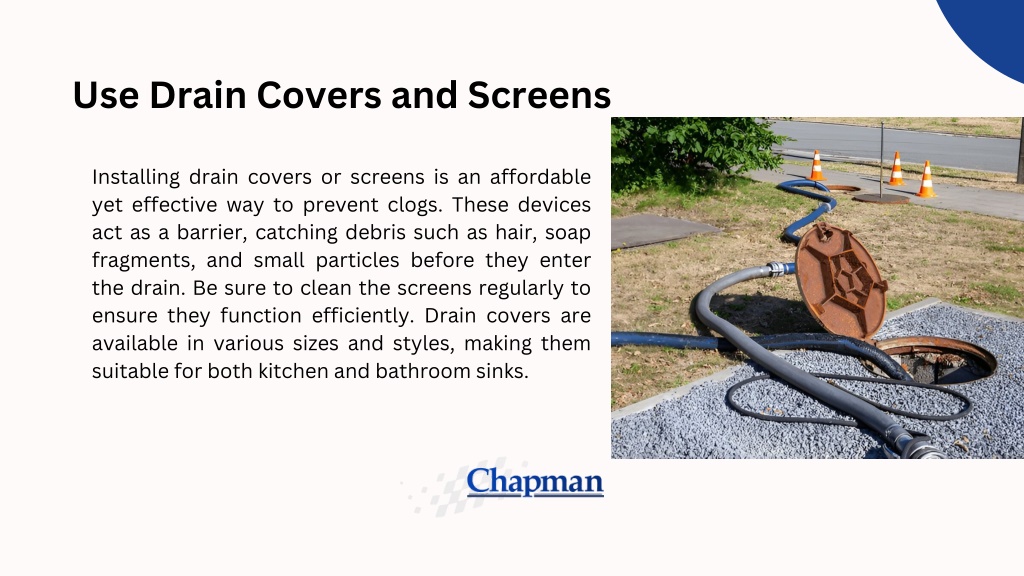 Use Drain Covers and Screens

Installing drain covers or screens is an affordable yet effective way to prevent clogs. These devices act as a barrier, catching debris such as hair, soap fragments, and small particles before they enter the drain. Be sure to clean the screens regularly to ensure they function efficiently. Drain covers are available in various sizes and styles, making them suitable for both kitchen and bathroom sinks.

Chapman